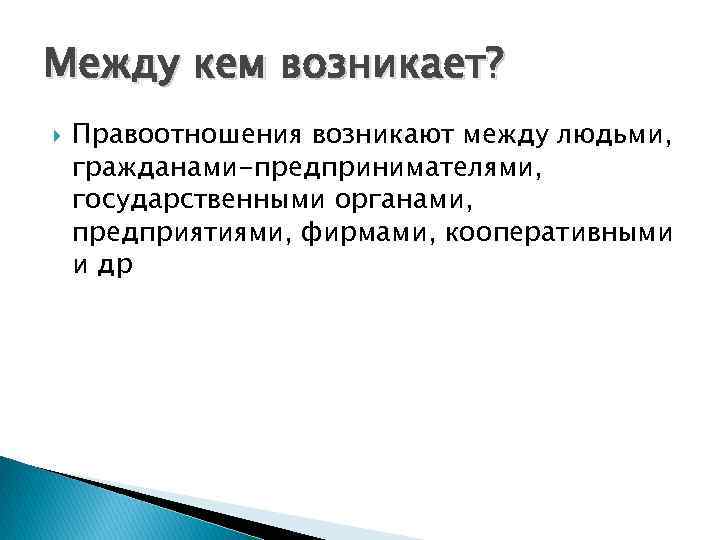 Между кем возникает?

Правоотношения возникают между людьми, гражданами-предпринимателями, государственными органами, предприятиями, фирмами, кооперативными и др